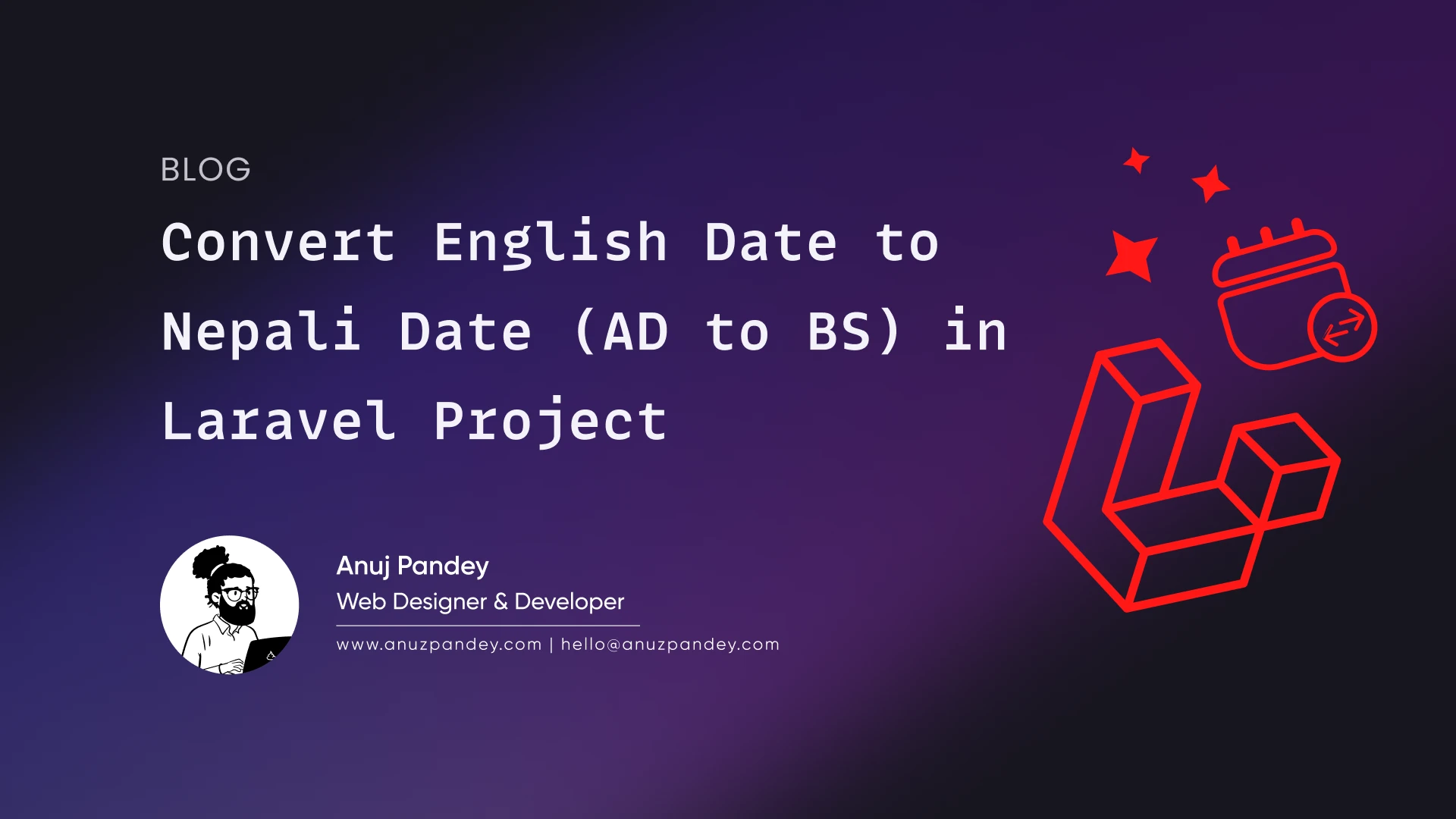 BLOG

Convert English Date to Nepali Date (AD to BS) in Laravel Project

Anuj Pandey
Web Designer & Developer

www.anuzpandey.com | hello@anuzpandey.com